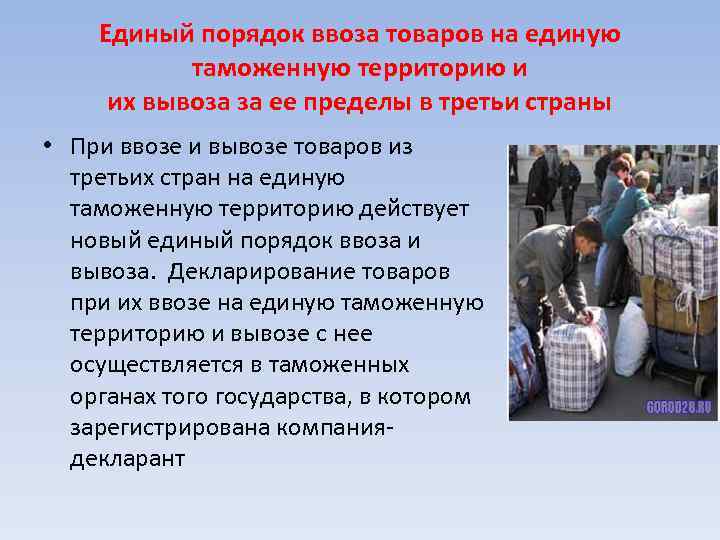 Единый порядок ввоза товаров на единую таможенную территорию и их вывоза за ее пределы в третьи страны

• При ввозе и вывозе товаров из третьих стран на единую таможенную территорию действует новый единый порядок ввоза и вывоза. Декларирование товаров при их ввозе на единую таможенную территорию и вывозе с нее осуществляется в таможенных органах того государства, в котором зарегистрирована компания-декларант

GOROD28.RU